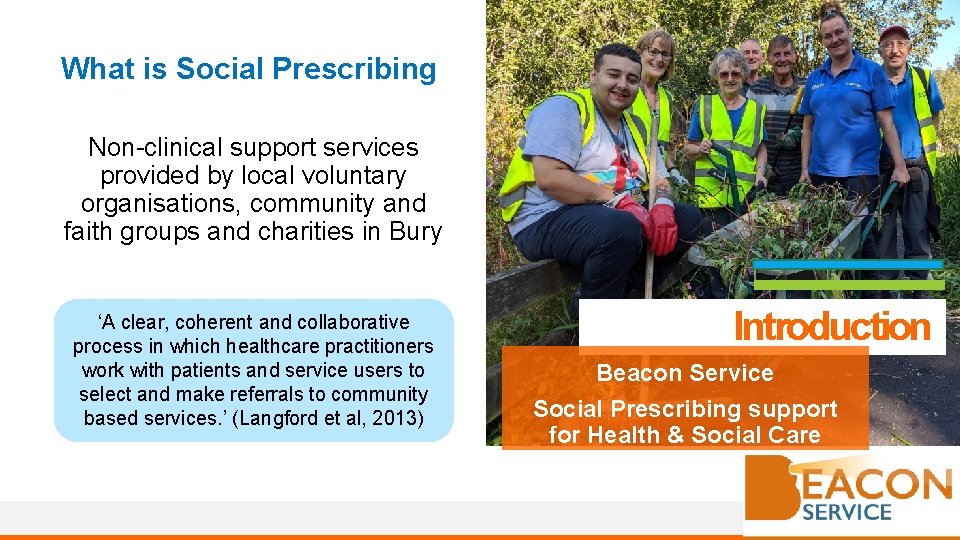 What is Social Prescribing

Non-clinical support services provided by local voluntary organisations, community and faith groups and charities in Bury

‘A clear, coherent and collaborative process in which healthcare practitioners work with patients and service users to select and make referrals to community based services.’ (Langford et al, 2013)

Introduction

Beacon Service

Social Prescribing support for Health & Social Care

BEACON SERVICE